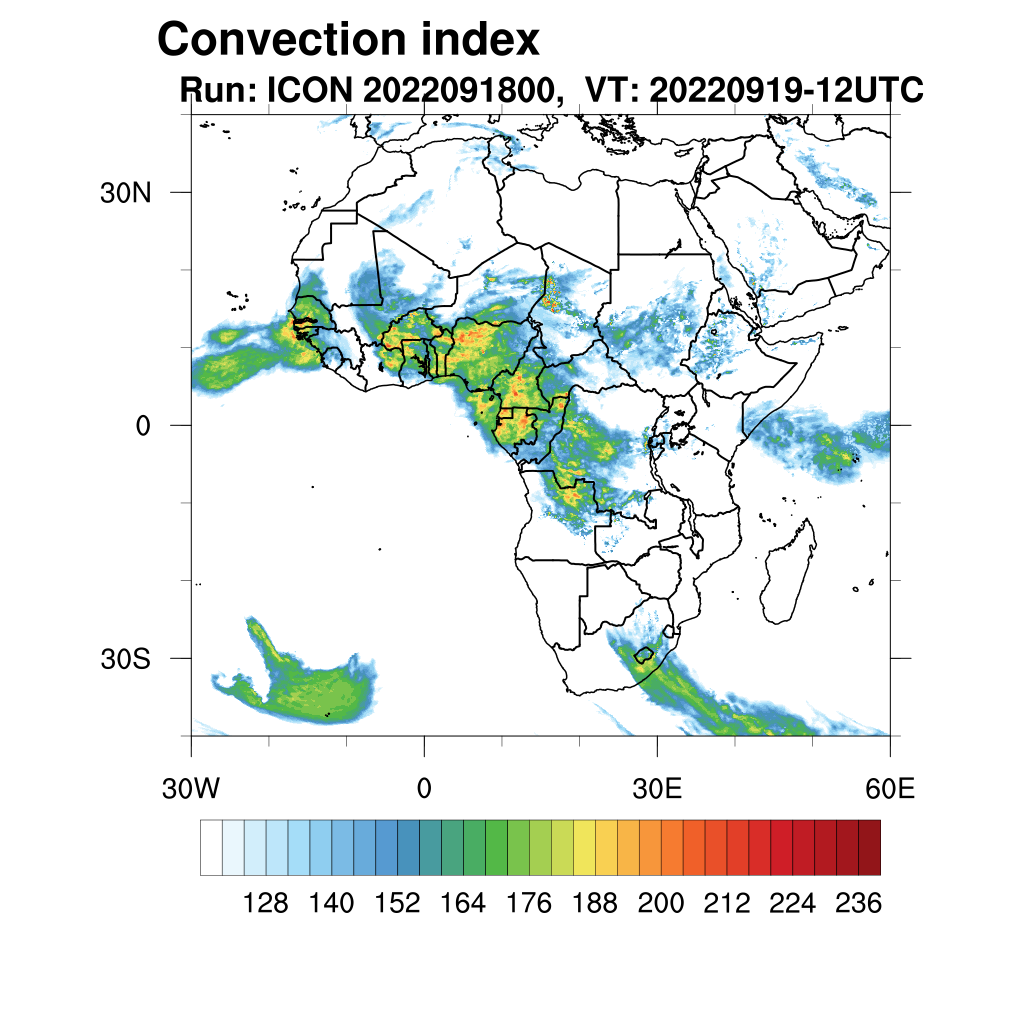 Convection index

Run: ICON 2022091800,  VT: 20220919-12UTC

30N

0

30S

30W

0

30E

60E

128 140 152 164 176 188 200 212 224 236